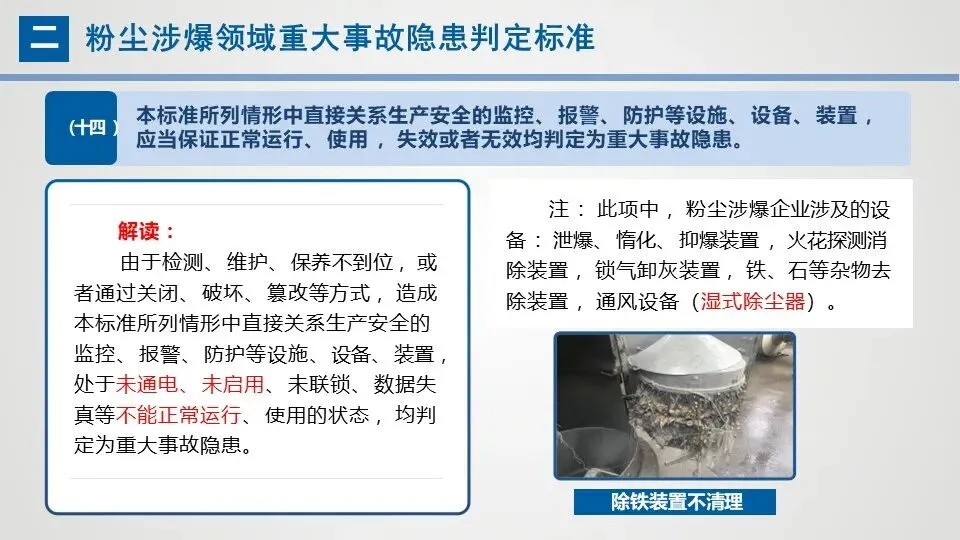 二 粉尘涉爆领域重大事故隐患判定标准

（十四） 本标准所列情形中直接关系生产安全的监控、报警、防护等设施、设备、装置，应当保证正常运行、使用，失效或者无效均判定为重大事故隐患。

解读：

由于检测、维护、保养不到位，或者通过关闭、破坏、篡改等方式，造成本标准所列情形中直接关系生产安全的监控、报警、防护等设施、设备、装置，处于未通电、未启用、未联锁、数据失真等不能正常运行、使用的状态，均判定为重大事故隐患。

注：此项中，粉尘涉爆企业涉及的设备：泄爆、惰化、抑爆装置，火花探测消除装置，锁气卸灰装置，铁、石等杂物去除装置，通风设备（湿式除尘器）。

除铁装置不清理